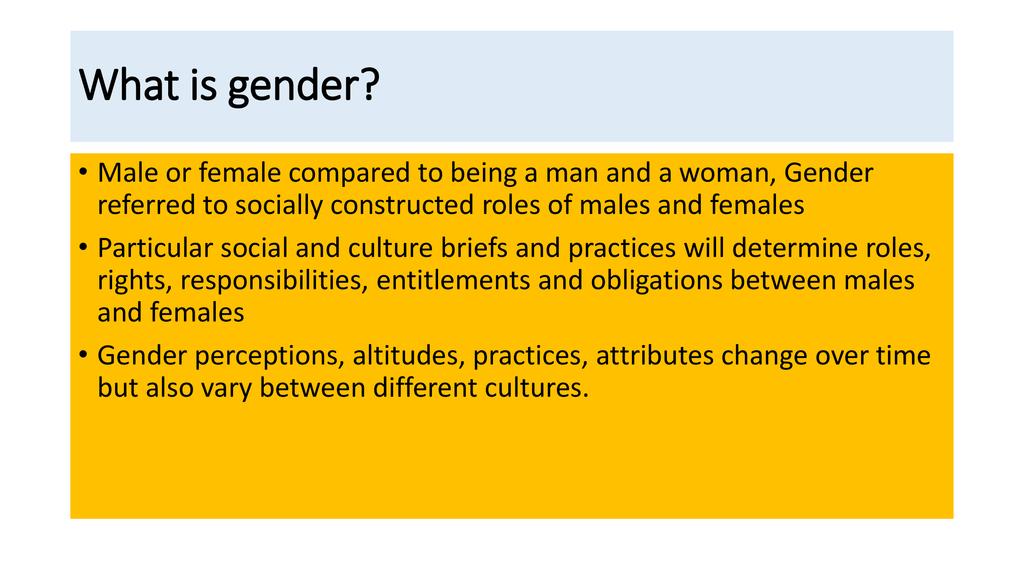 What is gender?

• Male or female compared to being a man and a woman, Gender referred to socially constructed roles of males and females

• Particular social and culture briefs and practices will determine roles, rights, responsibilities, entitlements and obligations between males and females

• Gender perceptions, altitudes, practices, attributes change over time but also vary between different cultures.